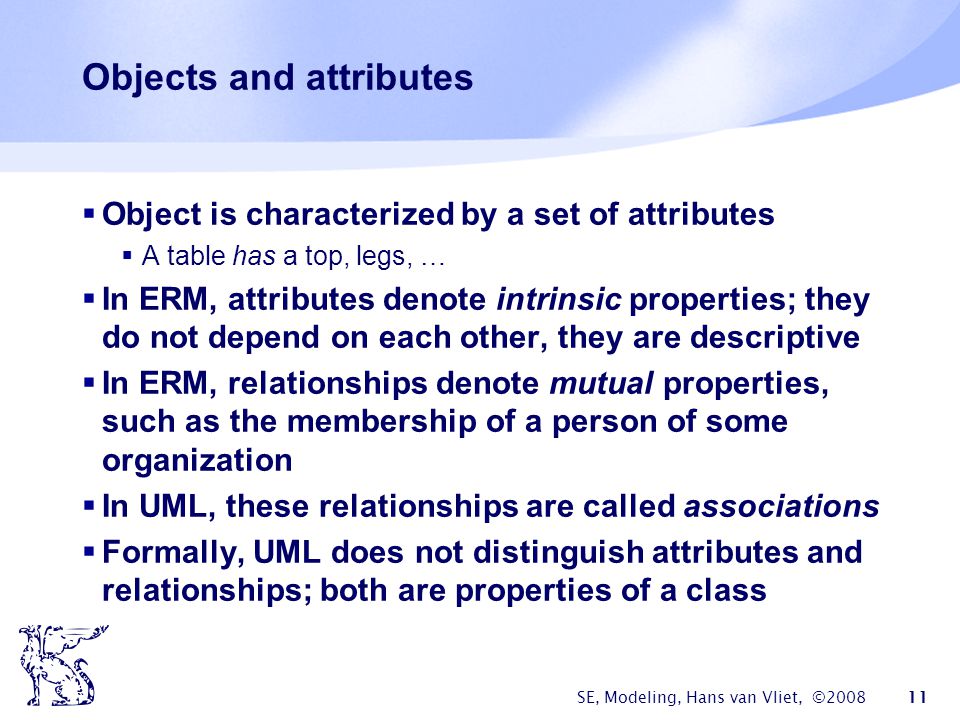 Objects and attributes

▪ Object is characterized by a set of attributes
  ▪ A table has a top, legs, …
▪ In ERM, attributes denote intrinsic properties; they do not depend on each other, they are descriptive
▪ In ERM, relationships denote mutual properties, such as the membership of a person of some organization
▪ In UML, these relationships are called associations
▪ Formally, UML does not distinguish attributes and relationships; both are properties of a class

SE, Modeling, Hans van Vliet, ©2008 11